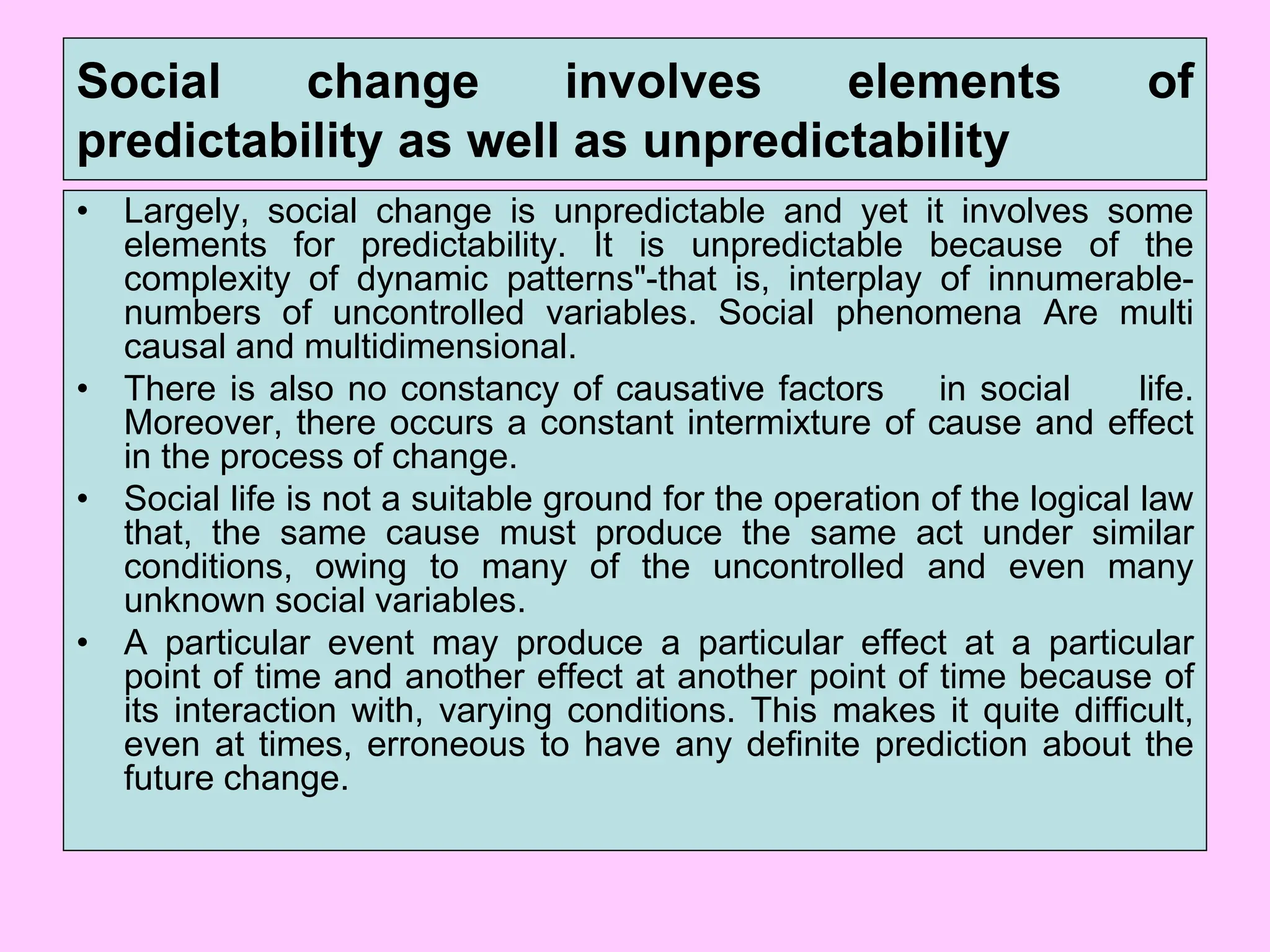 Social change involves elements of predictability as well as unpredictability

• Largely, social change is unpredictable and yet it involves some elements for predictability. It is unpredictable because of the complexity of dynamic patterns"-that is, interplay of innumerable-numbers of uncontrolled variables. Social phenomena Are multi causal and multidimensional.

• There is also no constancy of causative factors in social life. Moreover, there occurs a constant intermixture of cause and effect in the process of change.

• Social life is not a suitable ground for the operation of the logical law that, the same cause must produce the same act under similar conditions, owing to many of the uncontrolled and even many unknown social variables.

• A particular event may produce a particular effect at a particular point of time and another effect at another point of time because of its interaction with, varying conditions. This makes it quite difficult, even at times, erroneous to have any definite prediction about the future change.